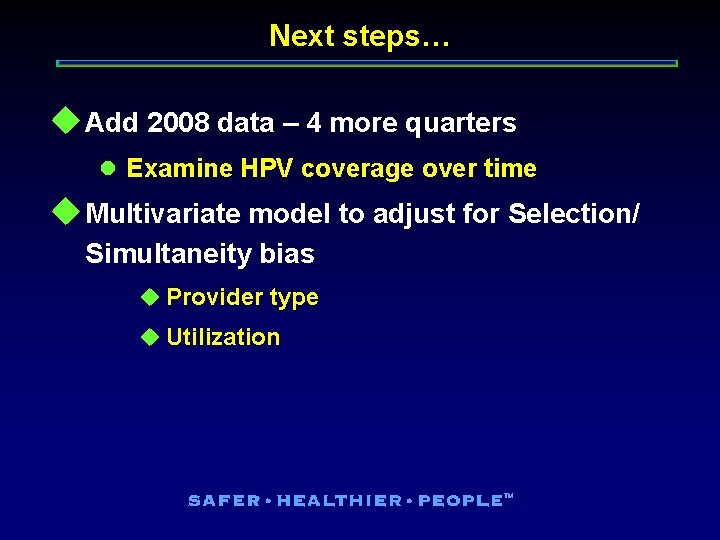 Next steps…

Add 2008 data – 4 more quarters

Examine HPV coverage over time

Multivariate model to adjust for Selection/ Simultaneity bias

Provider type

Utilization

SAFER • HEALTHIER • PEOPLE™